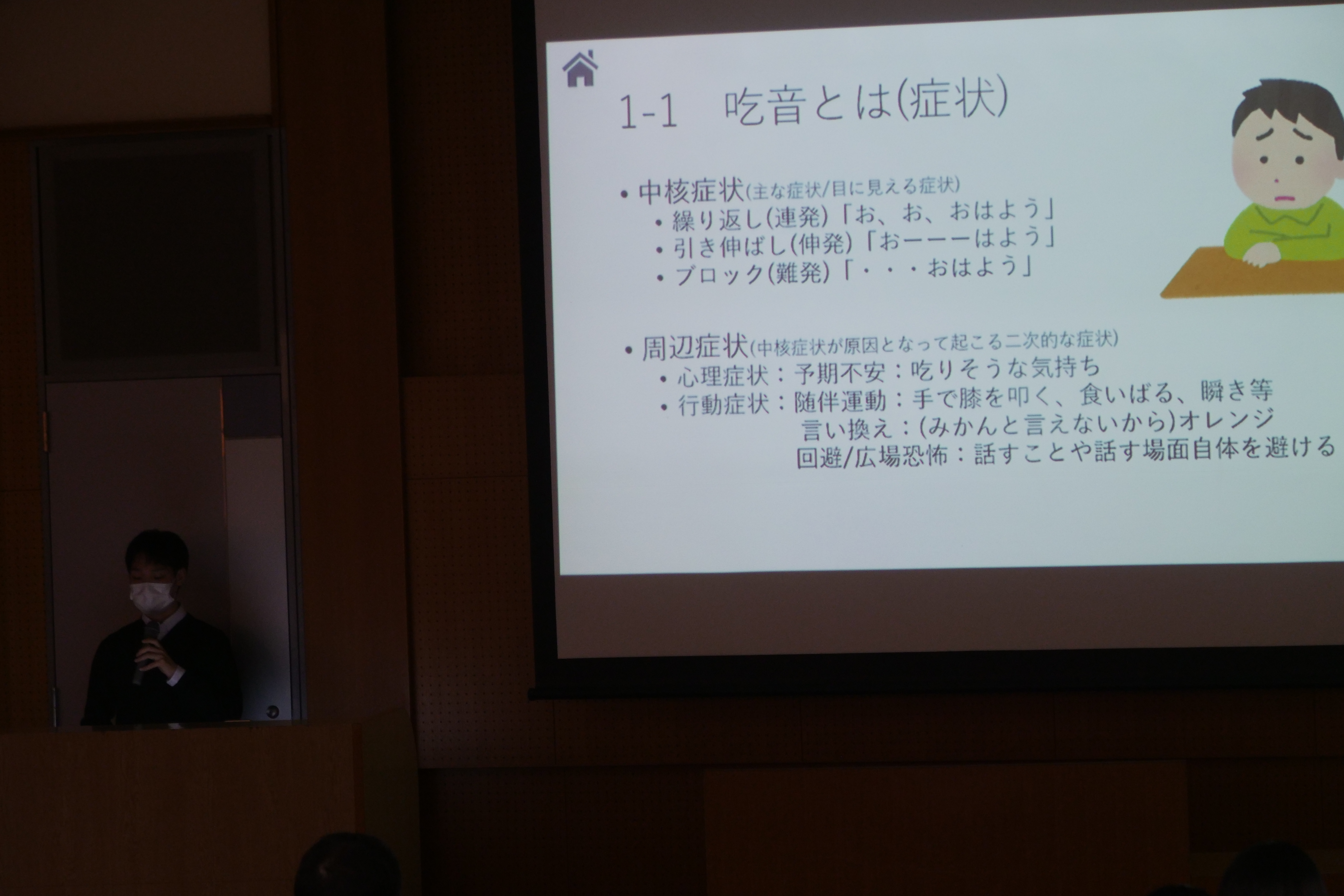 1-1　吃音とは(症状)

• 中核症状(主な症状/目に見える症状)
• 繰り返し(連発)「お、お、おはよう」
• 引き伸ばし(伸発)「おーーーはよう」
• ブロック(難発)「・・・おはよう」

• 周辺症状(中核症状が原因となって起こる二次的な症状)
• 心理症状：予期不安：吃りそうな気持ち
• 行動症状：随伴運動：手で膝を叩く、食いばる、瞬き等
言い換え：(みかんと言えないから)オレンジ
回避/広場恐怖：話すことや話す場面自体を避ける